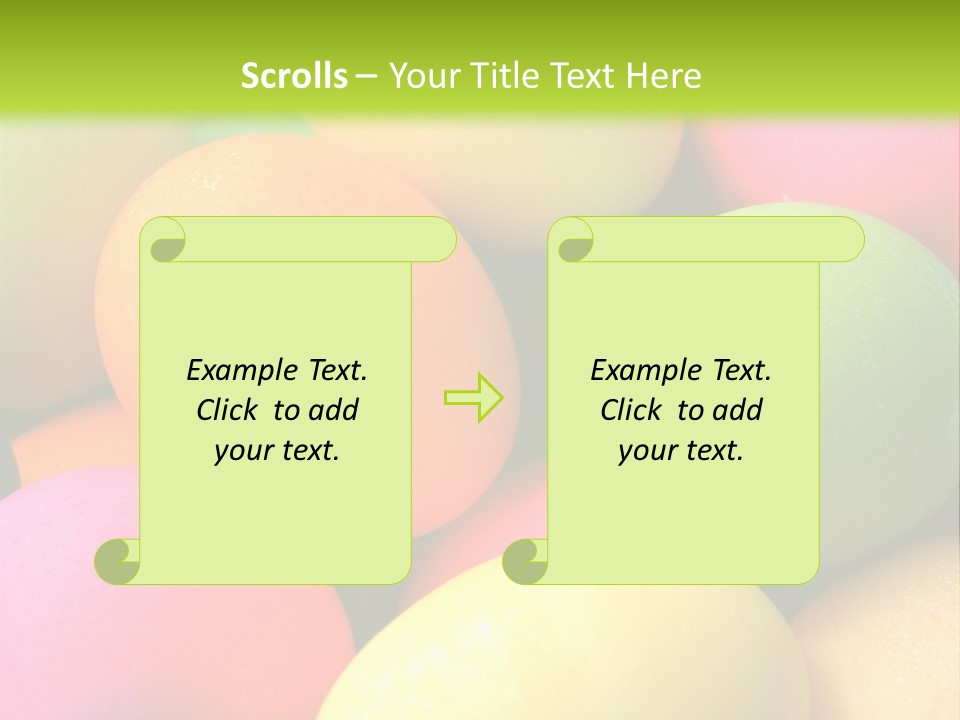 Scrolls – Your Title Text Here

Example Text. Click to add your text.

Example Text. Click to add your text.